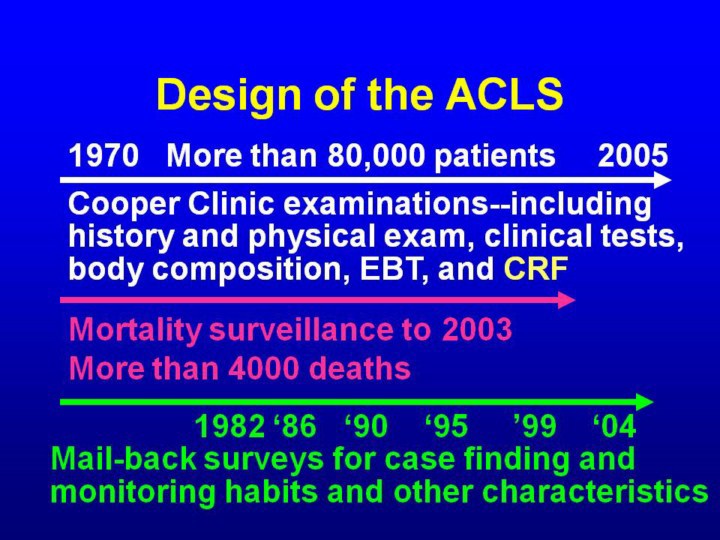 Design of the ACLS

1970 More than 80,000 patients 2005

Cooper Clinic examinations--including history and physical exam, clinical tests, body composition, EBT, and CRF

Mortality surveillance to 2003
More than 4000 deaths

1982 ‘86 ‘90 ‘95 ’99 ‘04

Mail-back surveys for case finding and monitoring habits and other characteristics